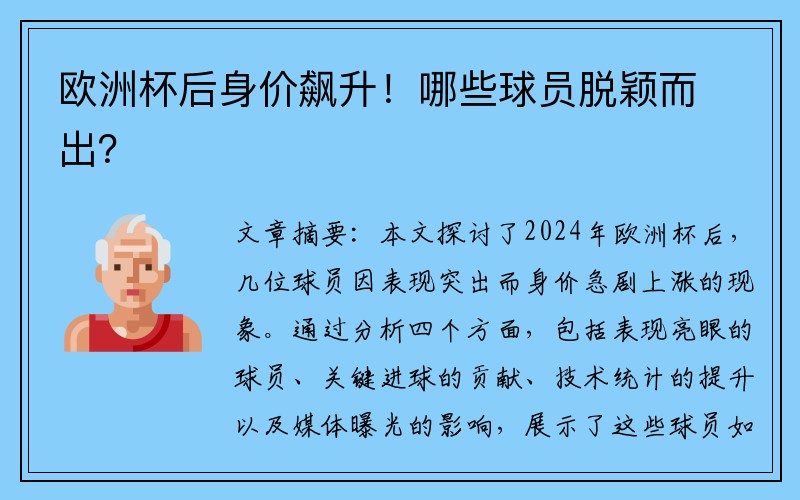 欧洲杯后身价飙升！哪些球员脱颖而出？

文章摘要：本文探讨了2024年欧洲杯后，几位球员因表现突出而身价急剧上涨的现象。通过分析四个方面，包括表现亮眼的球员、关键进球的贡献、技术统计的提升以及媒体曝光的影响，展示了这些球员如